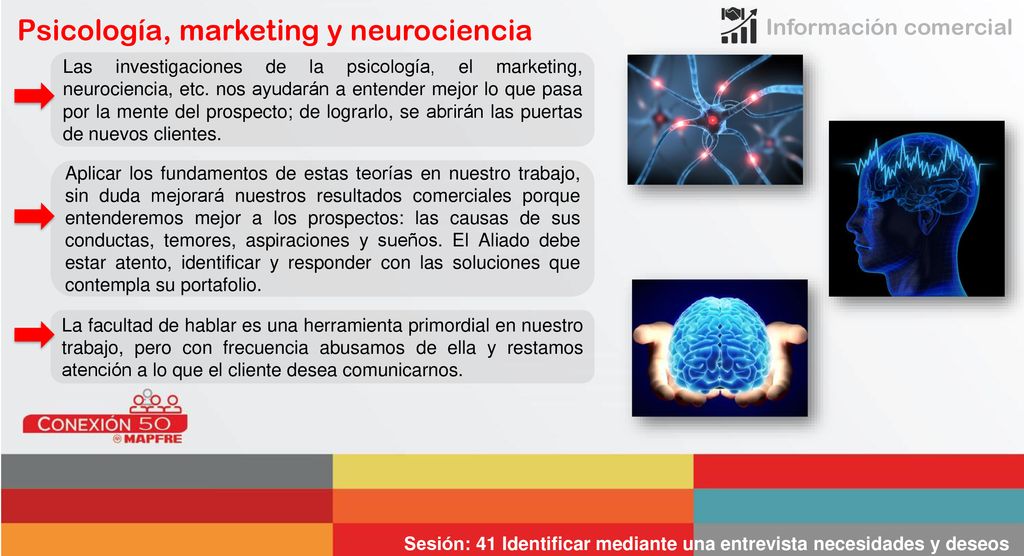 Psicología, marketing y neurociencia

Información comercial

Las investigaciones de la psicología, el marketing, neurociencia, etc. nos ayudarán a entender mejor lo que pasa por la mente del prospecto; de lograrlo, se abrirán las puertas de nuevos clientes.

Aplicar los fundamentos de estas teorías en nuestro trabajo, sin duda mejorará nuestros resultados comerciales porque entenderemos mejor a los prospectos: las causas de sus conductas, temores, aspiraciones y sueños. El Aliado debe estar atento, identificar y responder con las soluciones que contempla su portafolio.

La facultad de hablar es una herramienta primordial en nuestro trabajo, pero con frecuencia abusamos de ella y restamos atención a lo que el cliente desea comunicarnos.

CONEXIÓN 50 MAPFRE

Sesión: 41 Identificar mediante una entrevista necesidades y deseos